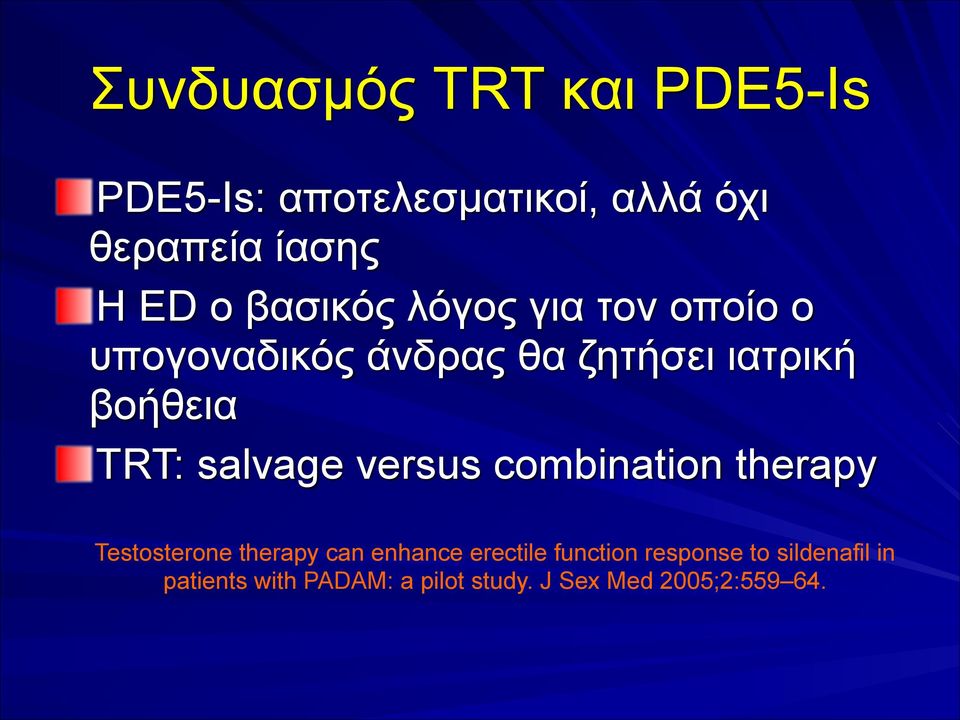 Συνδυασμός TRT και PDE5-Is

PDE5-Is: αποτελεσματικοί, αλλά όχι θεραπεία ίασης

Η ED ο βασικός λόγος για τον οποίο ο υπογοναδικός άνδρας θα ζητήσει ιατρική βοήθεια

TRT: salvage versus combination therapy

Testosterone therapy can enhance erectile function response to sildenafil in patients with PADAM: a pilot study. J Sex Med 2005;2:559–64.